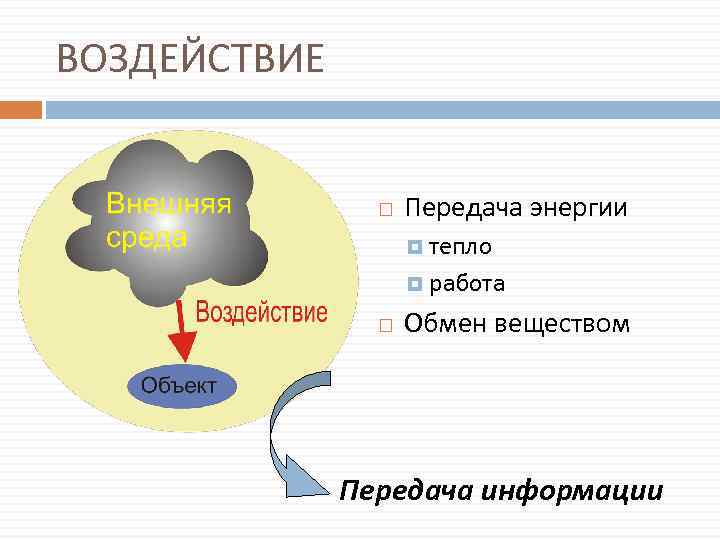 ВОЗДЕЙСТВИЕ

Внешняя среда

Воздействие

Объект

Передача энергии
тепло
работа
Обмен веществом

Передача информации